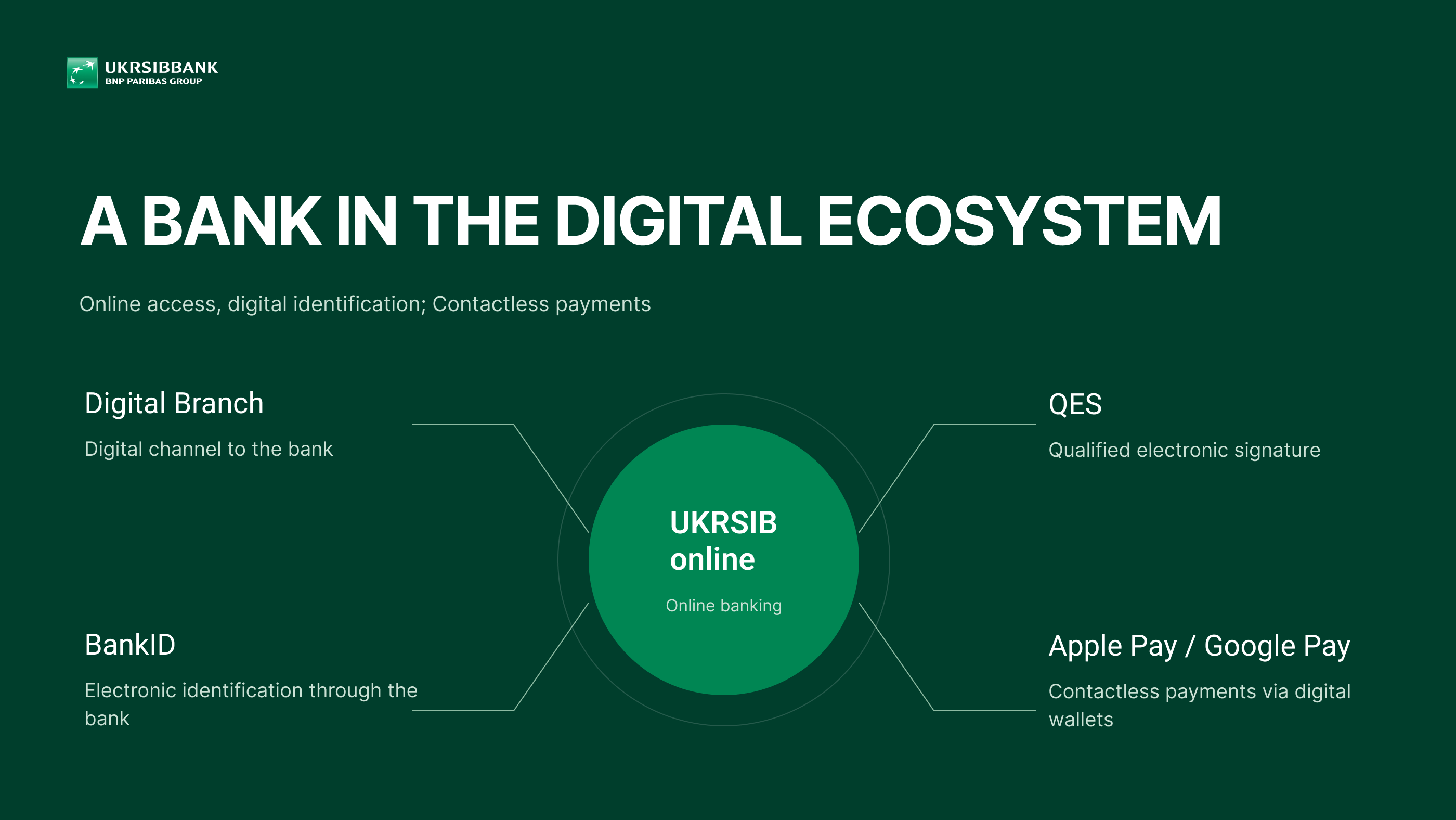 UKRSIBBANK
BNP PARIBAS GROUP

A BANK IN THE DIGITAL ECOSYSTEM

Online access, digital identification; Contactless payments

Digital Branch

Digital channel to the bank

BankID

Electronic identification through the bank

UKRSIB
online

Online banking

QES

Qualified electronic signature

Apple Pay / Google Pay

Contactless payments via digital wallets